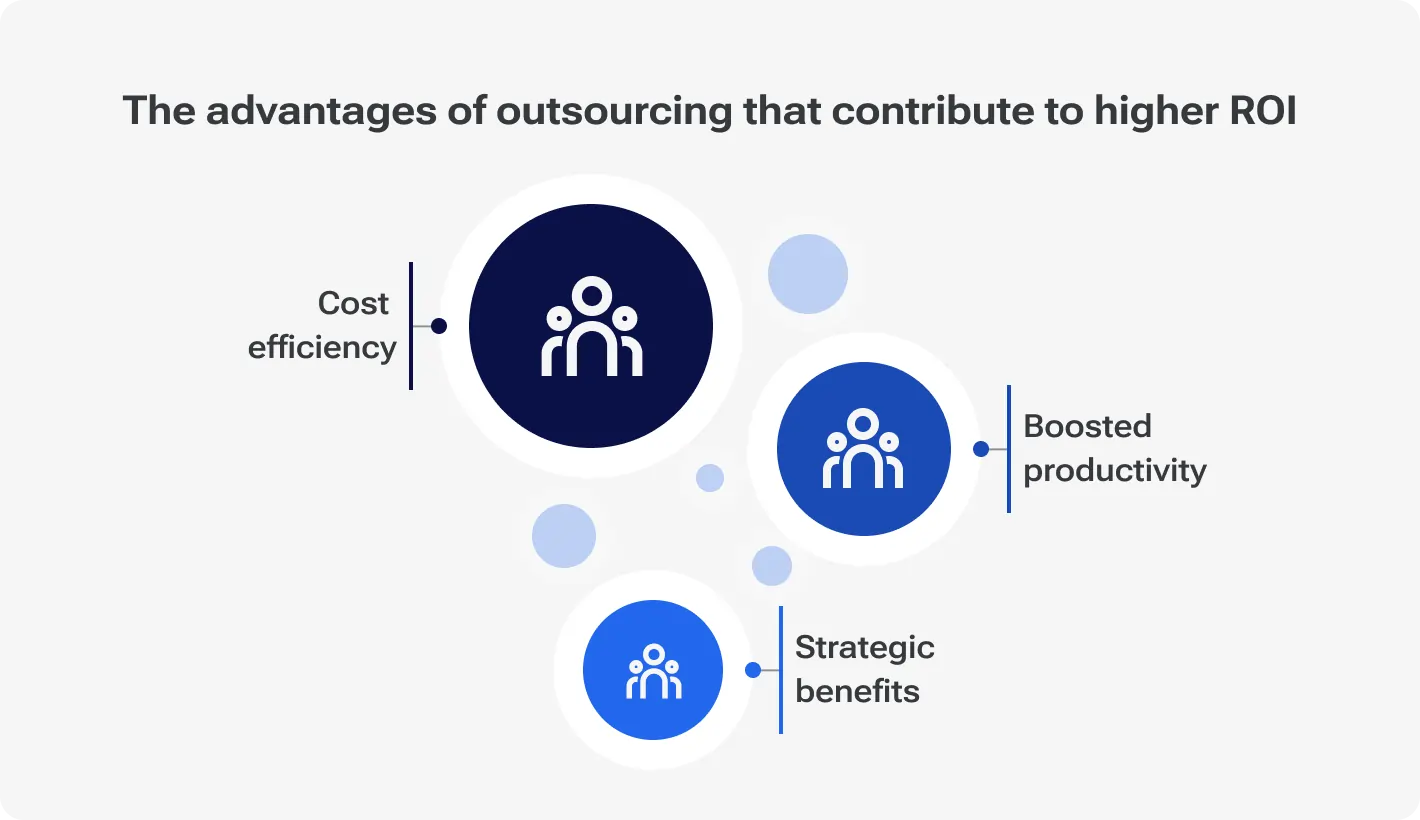 The advantages of outsourcing that contribute to higher ROI

Cost efficiency

Boosted productivity

Strategic benefits